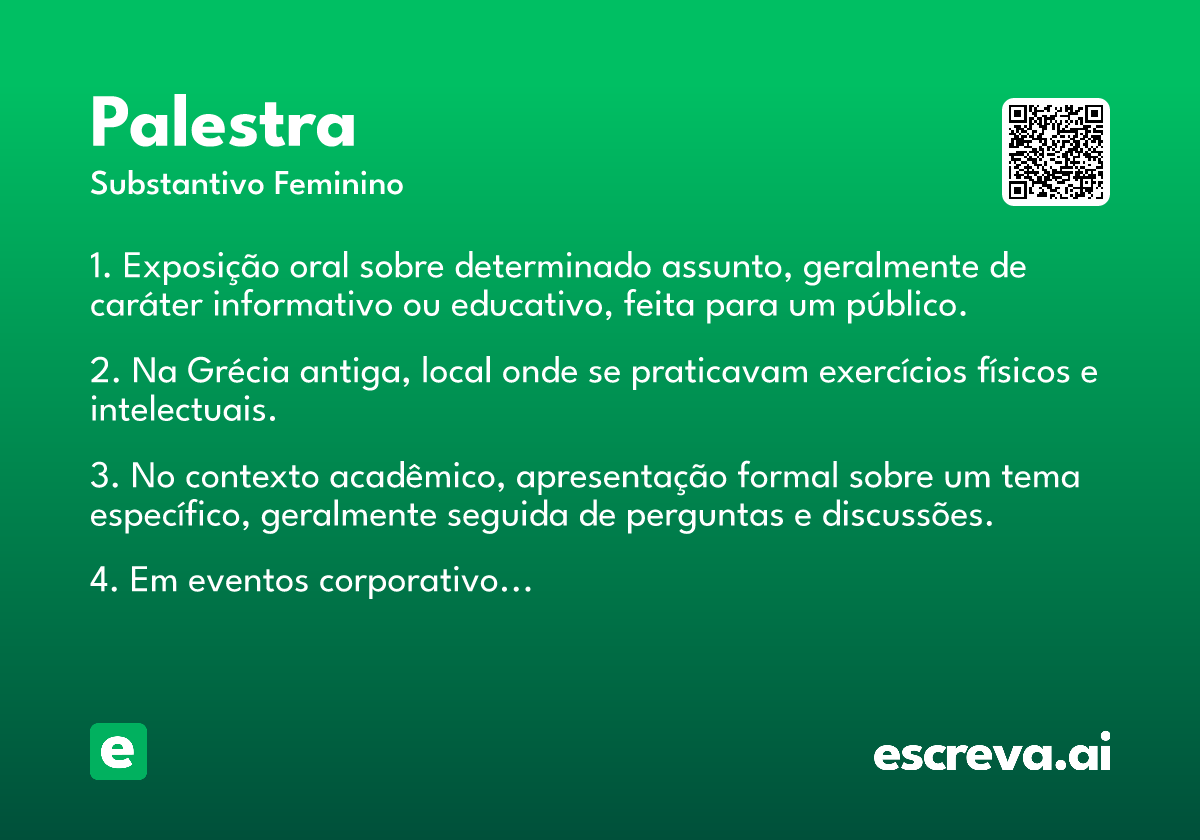 Palestra
Substantivo Feminino

1. Exposição oral sobre determinado assunto, geralmente de caráter informativo ou educativo, feita para um público.

2. Na Grécia antiga, local onde se praticavam exercícios físicos e intelectuais.

3. No contexto acadêmico, apresentação formal sobre um tema específico, geralmente seguida de perguntas e discussões.

4. Em eventos corporativo...

e

escreva.ai